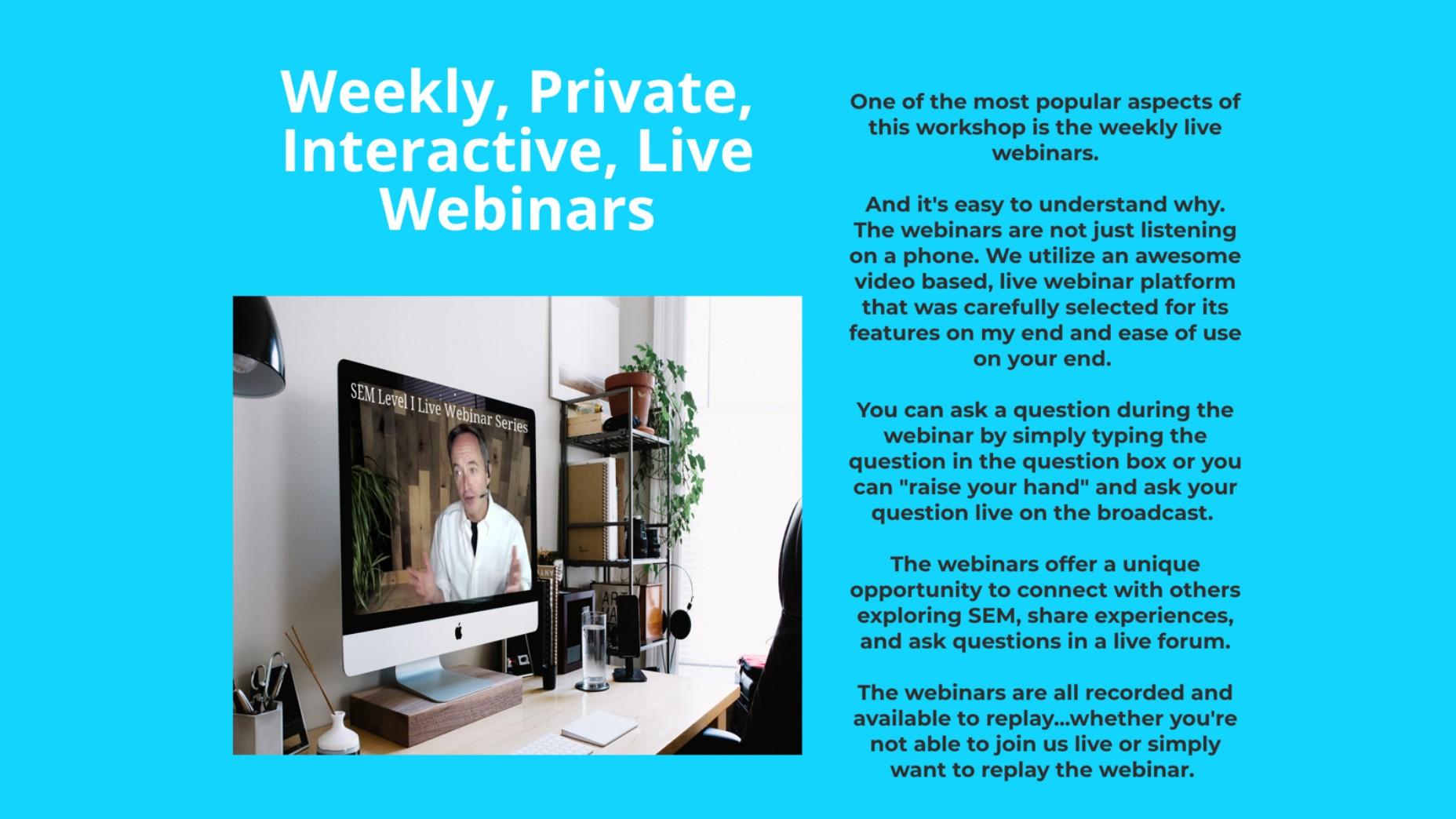 Weekly, Private, Interactive, Live Webinars

SEM Level I Live Webinar Series

One of the most popular aspects of this workshop is the weekly live webinars.

And it's easy to understand why. The webinars are not just listening on a phone. We utilize an awesome video based, live webinar platform that was carefully selected for its features on my end and ease of use on your end.

You can ask a question during the webinar by simply typing the question in the question box or you can "raise your hand" and ask your question live on the broadcast.

The webinars offer a unique opportunity to connect with others exploring SEM, share experiences, and ask questions in a live forum.

The webinars are all recorded and available to replay...whether you're not able to join us live or simply want to replay the webinar.